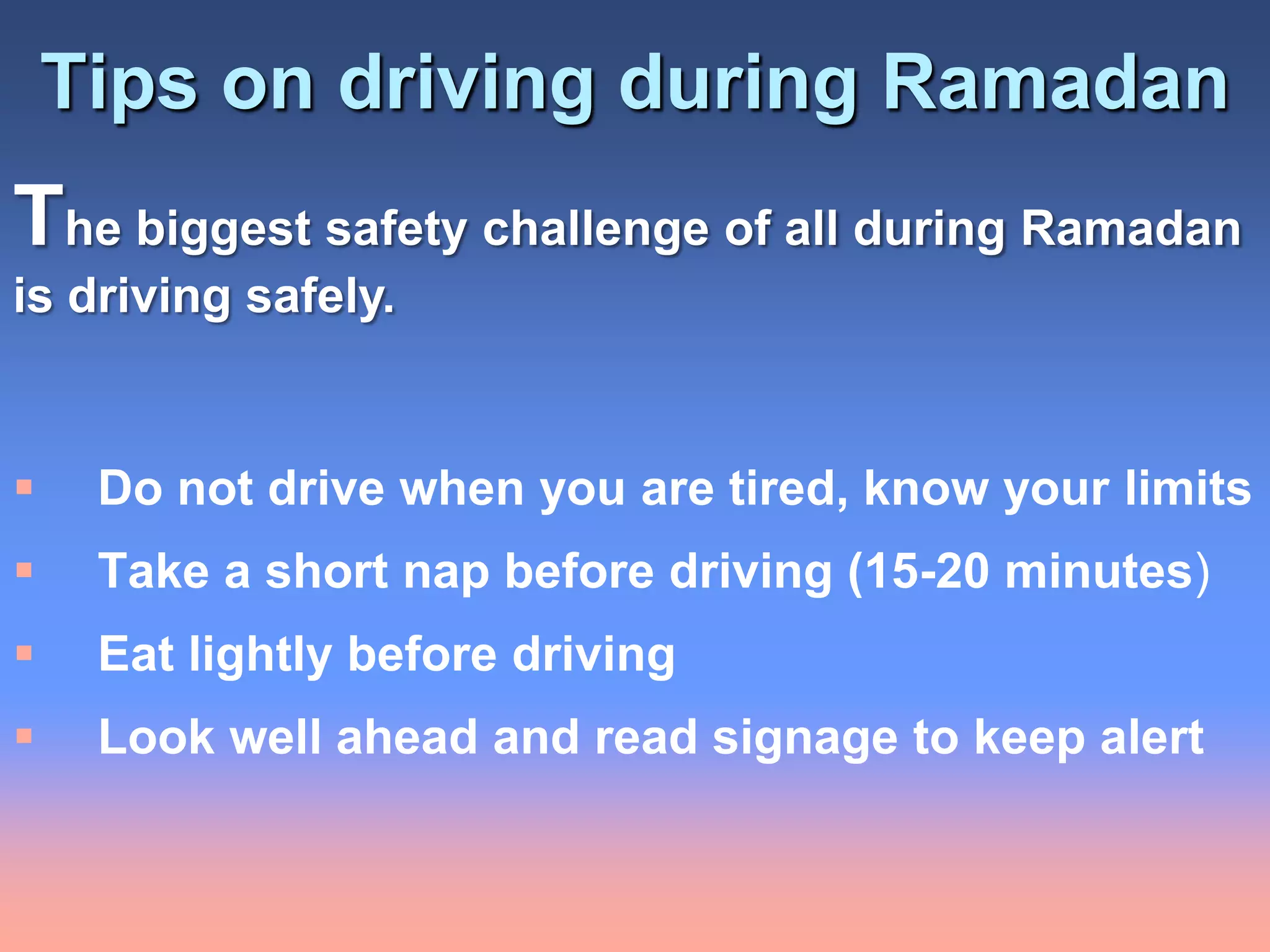 Tips on driving during Ramadan

The biggest safety challenge of all during Ramadan is driving safely.

- Do not drive when you are tired, know your limits
- Take a short nap before driving (15-20 minutes)
- Eat lightly before driving
- Look well ahead and read signage to keep alert